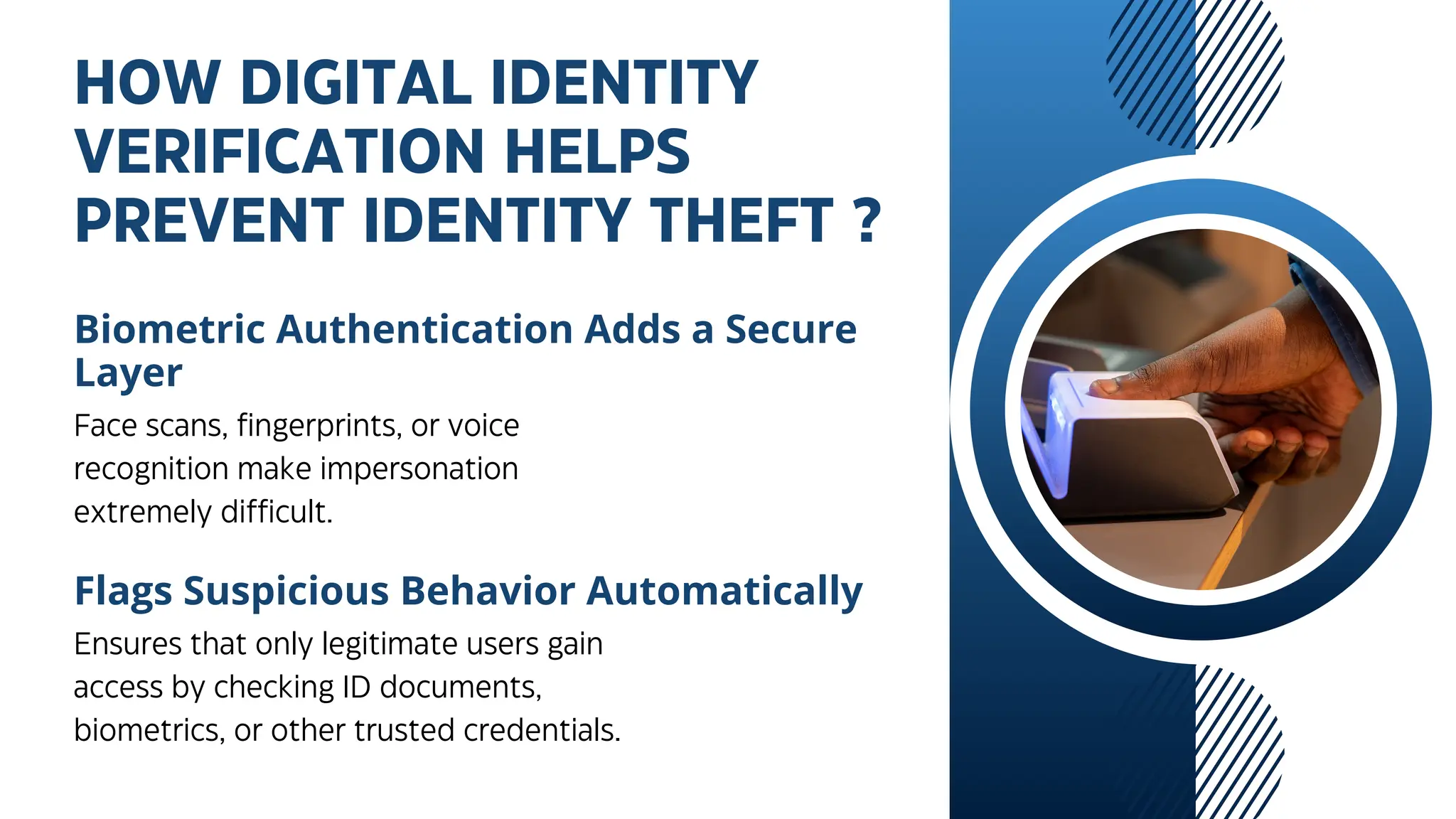 HOW DIGITAL IDENTITY VERIFICATION HELPS PREVENT IDENTITY THEFT ?

Biometric Authentication Adds a Secure Layer

Face scans, fingerprints, or voice recognition make impersonation extremely difficult.

Flags Suspicious Behavior Automatically

Ensures that only legitimate users gain access by checking ID documents, biometrics, or other trusted credentials.